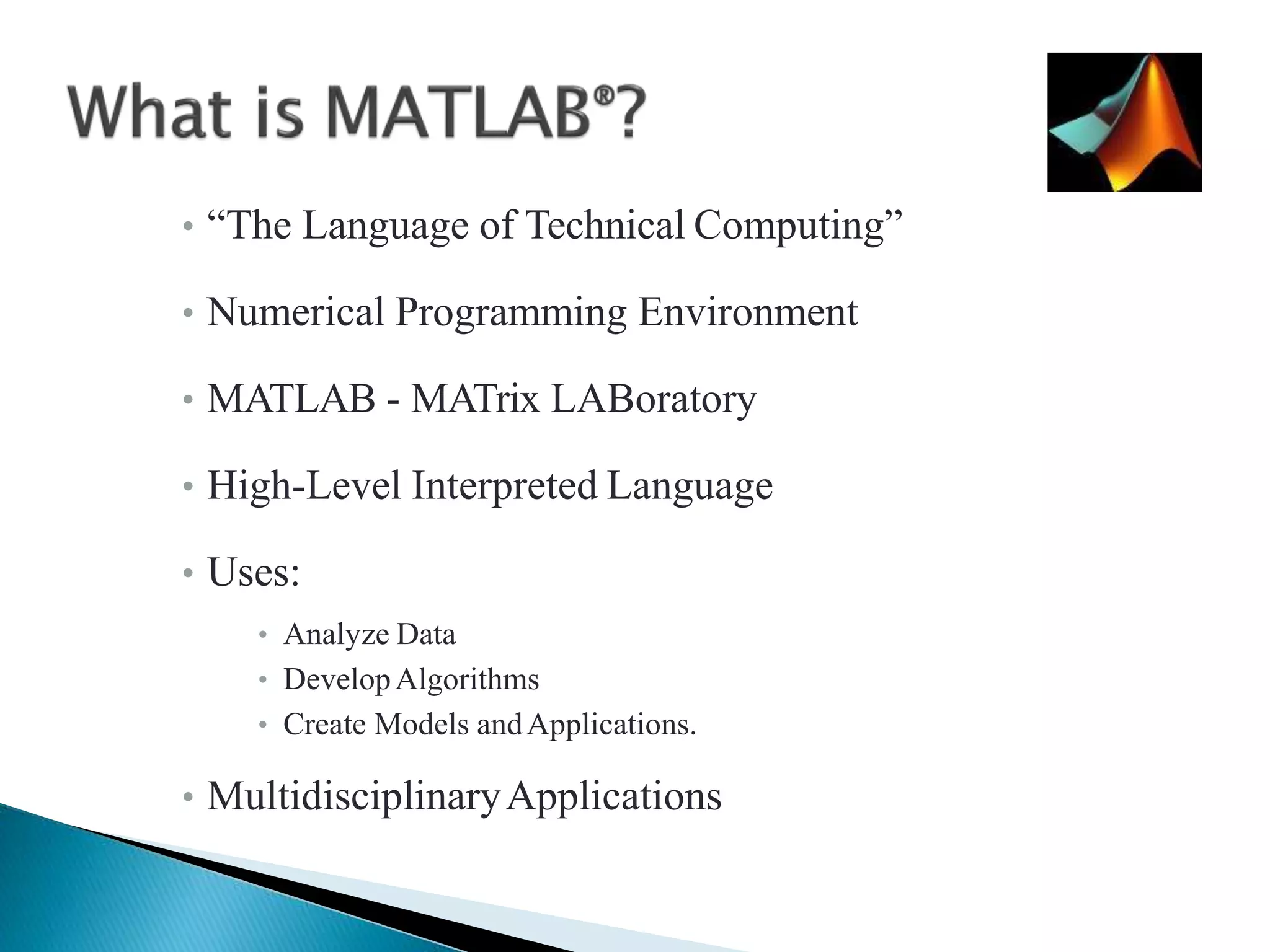 What is MATLAB®?

• “The Language of Technical Computing”

• Numerical Programming Environment

• MATLAB - MATrix LABoratory

• High-Level Interpreted Language

• Uses:

• Analyze Data
• Develop Algorithms
• Create Models and Applications.

• Multidisciplinary Applications